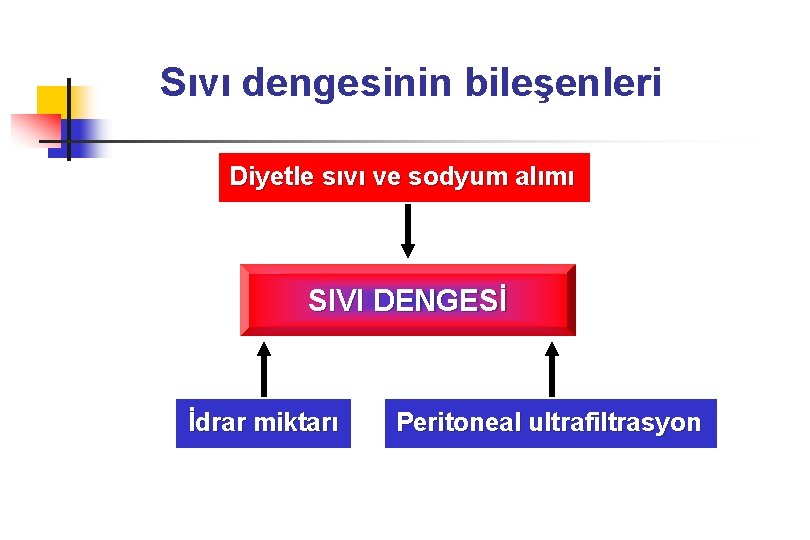 Sıvı dengesinin bileşenleri

Diyetle sıvı ve sodyum alımı

SIVI DENGESİ

İdrar miktarı

Peritoneal ultrafiltrasyon